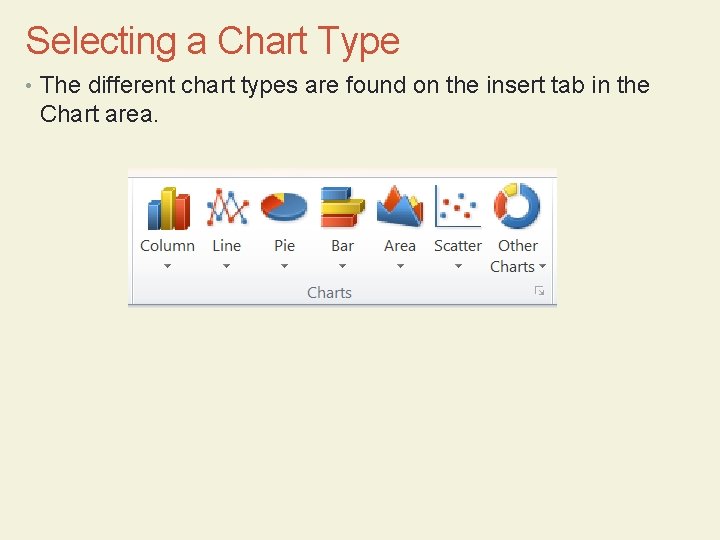 Selecting a Chart Type

• The different chart types are found on the insert tab in the Chart area.

Column
Line
Pie
Bar
Area
Scatter
Other Charts

Charts